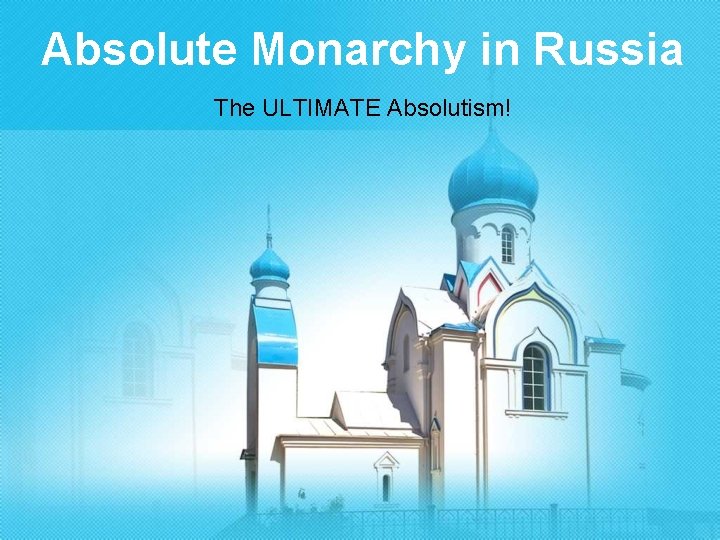 Absolute Monarchy in Russia

The ULTIMATE Absolutism!